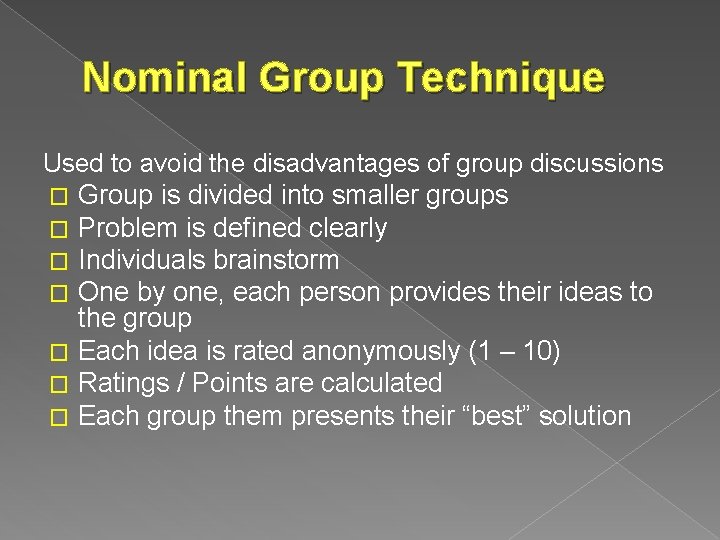 Nominal Group Technique

Used to avoid the disadvantages of group discussions
□ Group is divided into smaller groups
□ Problem is defined clearly
□ Individuals brainstorm
□ One by one, each person provides their ideas to the group
□ Each idea is rated anonymously (1 – 10)
□ Ratings / Points are calculated
□ Each group them presents their “best” solution